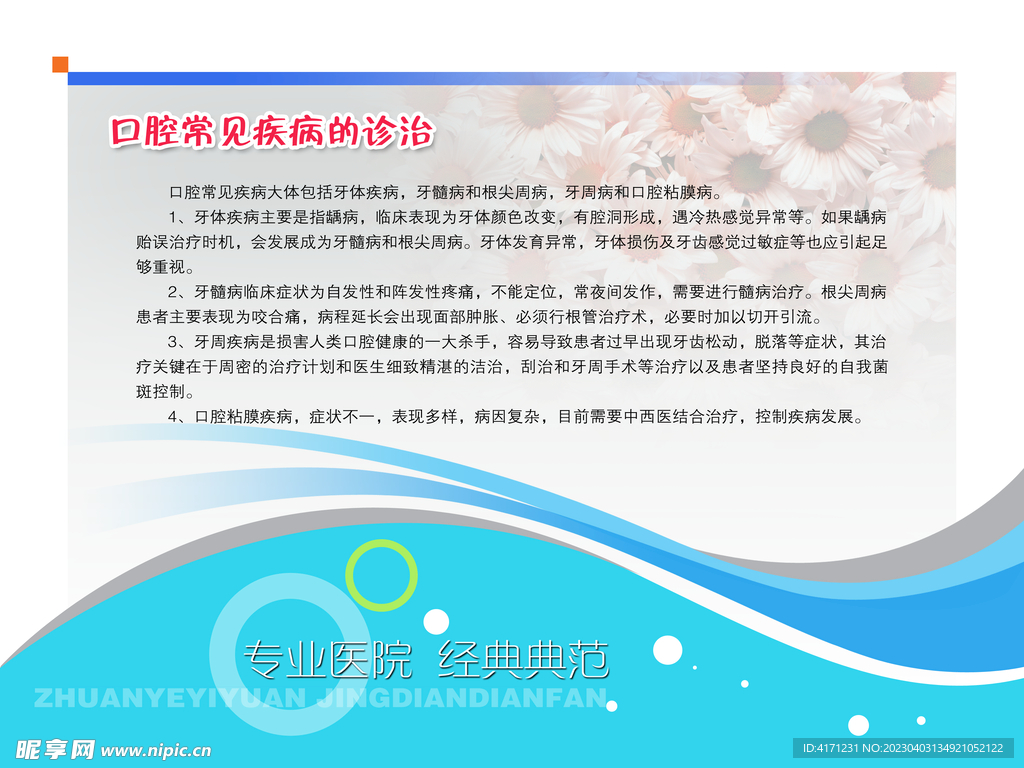 口腔常见疾病的诊治

口腔常见疾病大体包括牙体疾病，牙髓病和根尖周病，牙周病和口腔粘膜病。

1、牙体疾病主要是指龋病，临床表现为牙体颜色改变，有腔洞形成，遇冷热感觉异常等。如果龋病贻误治疗时机，会发展成为牙髓病和根尖周病。牙体发育异常，牙体损伤及牙齿感觉过敏症等也应引起足够重视。

2、牙髓病临床症状为自发性和阵发性疼痛，不能定位，常夜间发作，需要进行髓病治疗。根尖周病患者主要表现为咬合痛，病程延长会出现面部肿胀、必须行根管治疗术，必要时加以切开引流。

3、牙周疾病是损害人类口腔健康的一大杀手，容易导致患者过早出现牙齿松动，脱落等症状，其治疗关键在于周密的治疗计划和医生细致精湛的洁治，刮治和牙周手术等治疗以及患者坚持良好的自我菌斑控制。

4、口腔粘膜疾病，症状不一，表现多样，病因复杂，目前需要中西医结合治疗，控制疾病发展。

专业医院 经典典范

ZHUANYEYIYUAN JINGDIANDIANFAN

昵享网 www.nipic.cn

ID:4171231 NO:20230403134921052122